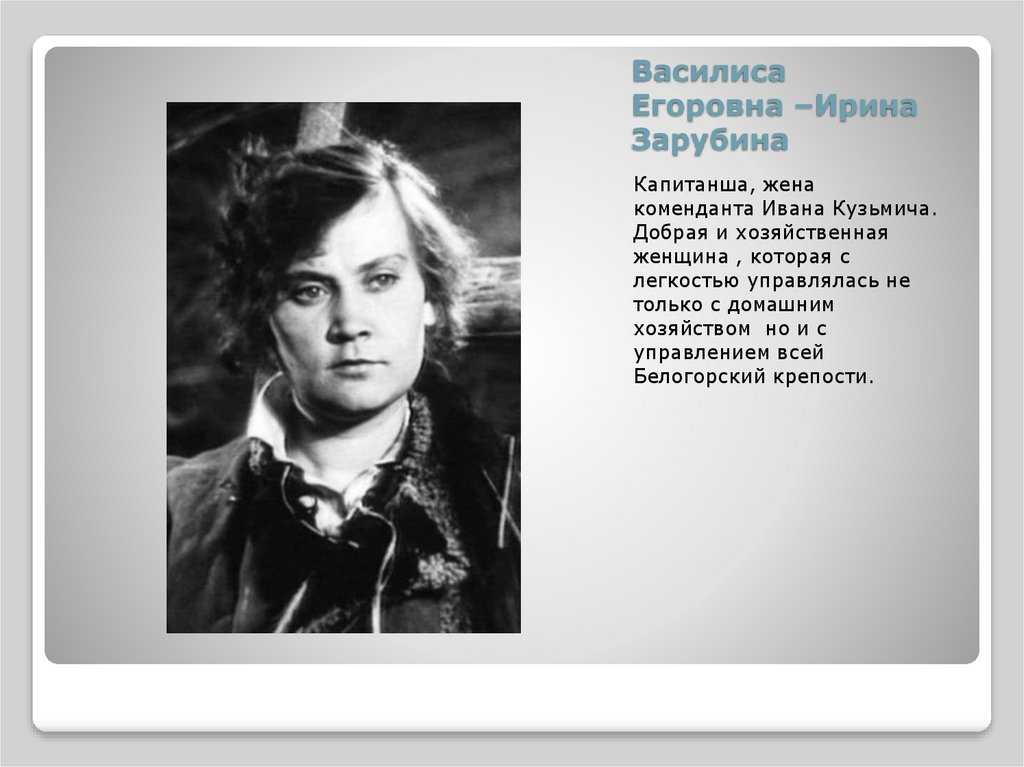 Василиса Егоровна –Ирина Зарубина

Капитанша, жена коменданта Ивана Кузьмича. Добрая и хозяйственная женщина , которая с легкостью управлялась не только с домашним хозяйством но и с управлением всей Белогорский крепости.